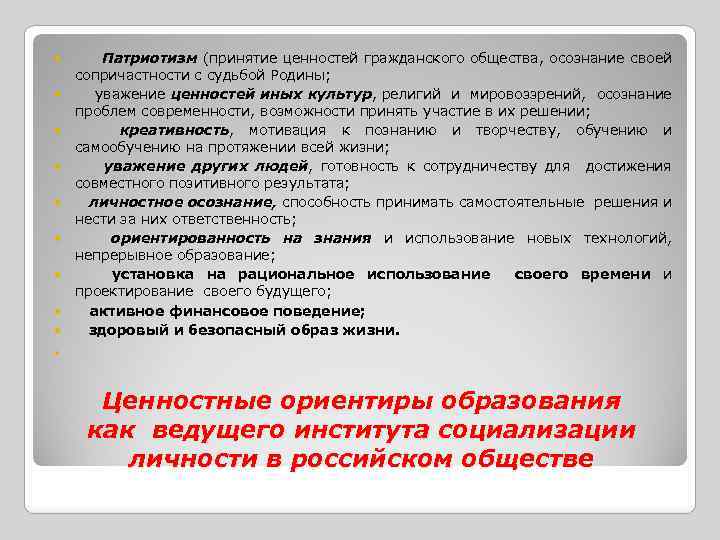 Патриотизм (принятие ценностей гражданского общества, осознание своей сопричастности с судьбой Родины;

уважение ценностей иных культур, религий и мировоззрений, осознание проблем современности, возможности принять участие в их решении;

креативность, мотивация к познанию и творчеству, обучению и самообучению на протяжении всей жизни;

уважение других людей, готовность к сотрудничеству для достижения совместного позитивного результата;

личностное осознание, способность принимать самостоятельные решения и нести за них ответственность;

ориентированность на знания и использование новых технологий, непрерывное образование;

установка на рациональное использование своего времени и проектирование своего будущего;

активное финансовое поведение;

здоровый и безопасный образ жизни.

Ценностные ориентиры образования как ведущего института социализации личности в российском обществе